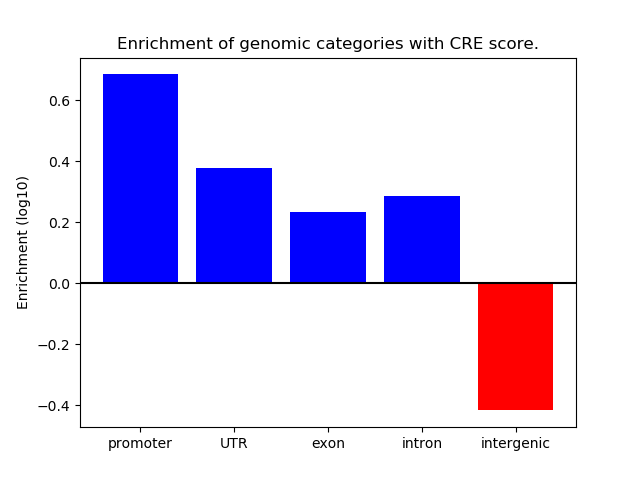 Enrichment of genomic categories with CRE score.

Enrichment (log10)

0.6
0.4
0.2
0.0
−0.2
−0.4

promoter
UTR
exon
intron
intergenic